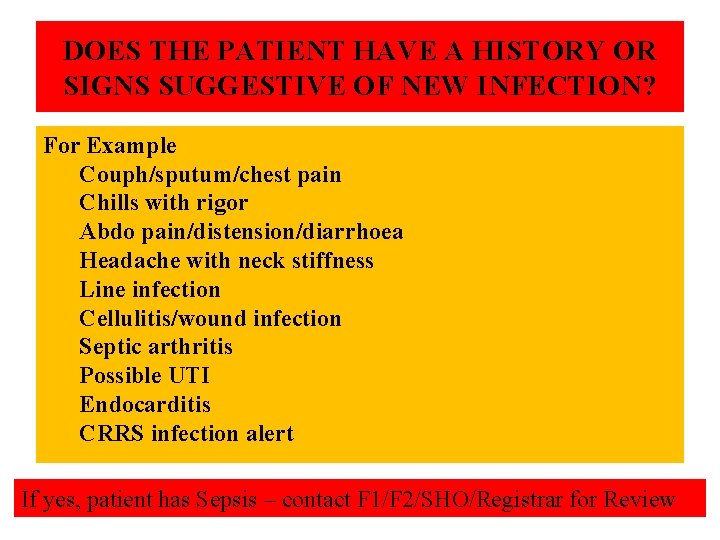 DOES THE PATIENT HAVE A HISTORY OR SIGNS SUGGESTIVE OF NEW INFECTION?

For Example
Couph/sputum/chest pain
Chills with rigor
Abdo pain/distension/diarrhoea
Headache with neck stiffness
Line infection
Cellulitis/wound infection
Septic arthritis
Possible UTI
Endocarditis
CRRS infection alert

If yes, patient has Sepsis – contact F1/F2/SHO/Registrar for Review